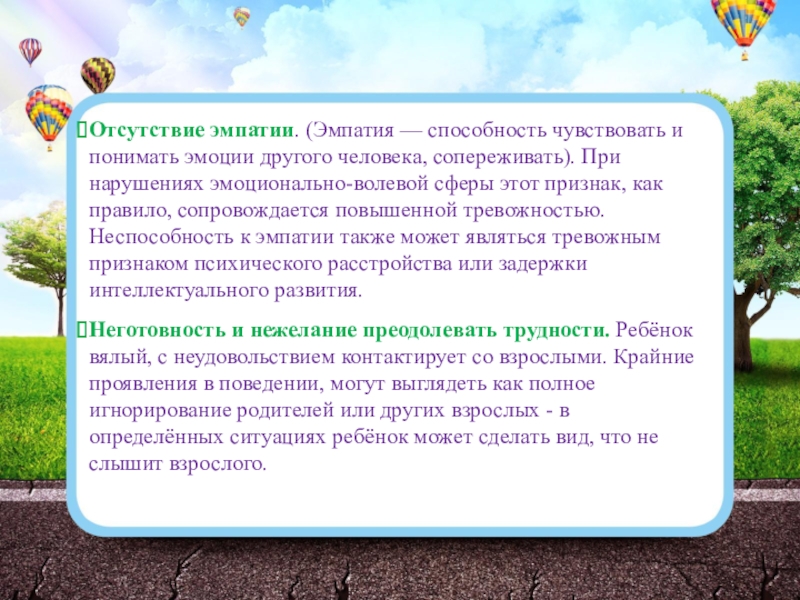 Отсутствие эмпатии. (Эмпатия — способность чувствовать и понимать эмоции другого человека, сопереживать). При нарушениях эмоционально-волевой сферы этот признак, как правило, сопровождается повышенной тревожностью. Неспособность к эмпатии также может являться тревожным признаком психического расстройства или задержки интеллектуального развития.

Неготовность и нежелание преодолевать трудности. Ребёнок вялый, с неудовольствием контактирует со взрослыми. Крайние проявления в поведении, могут выглядеть как полное игнорирование родителей или других взрослых - в определённых ситуациях ребёнок может сделать вид, что не слышит взрослого.